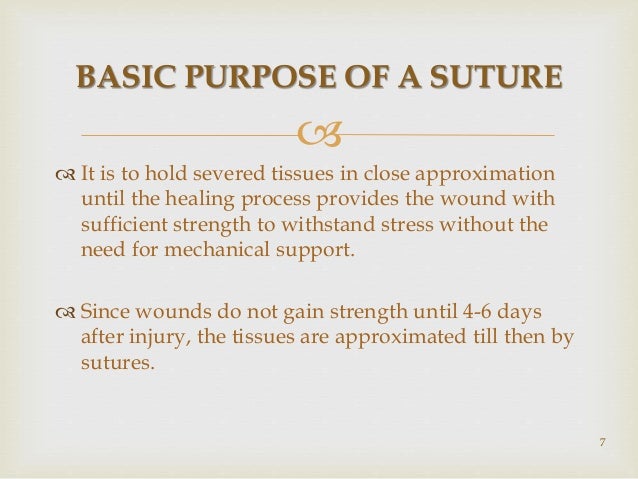 BASIC PURPOSE OF A SUTURE

It is to hold severed tissues in close approximation until the healing process provides the wound with sufficient strength to withstand stress without the need for mechanical support.

Since wounds do not gain strength until 4-6 days after injury, the tissues are approximated till then by sutures.

7